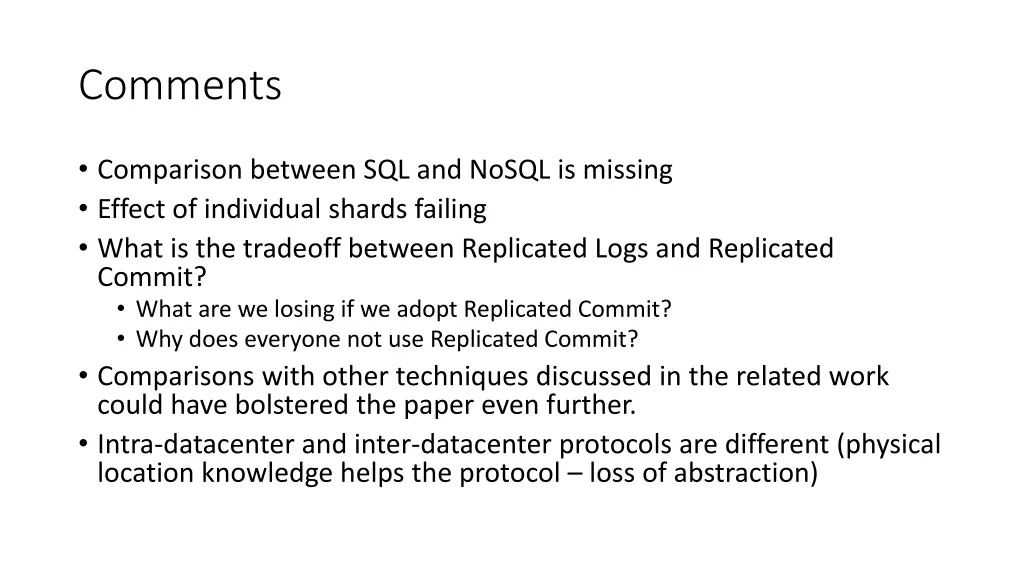 Comments

• Comparison between SQL and NoSQL is missing
• Effect of individual shards failing
• What is the tradeoff between Replicated Logs and Replicated Commit?
  • What are we losing if we adopt Replicated Commit?
  • Why does everyone not use Replicated Commit?
• Comparisons with other techniques discussed in the related work could have bolstered the paper even further.
• Intra-datacenter and inter-datacenter protocols are different (physical location knowledge helps the protocol – loss of abstraction)